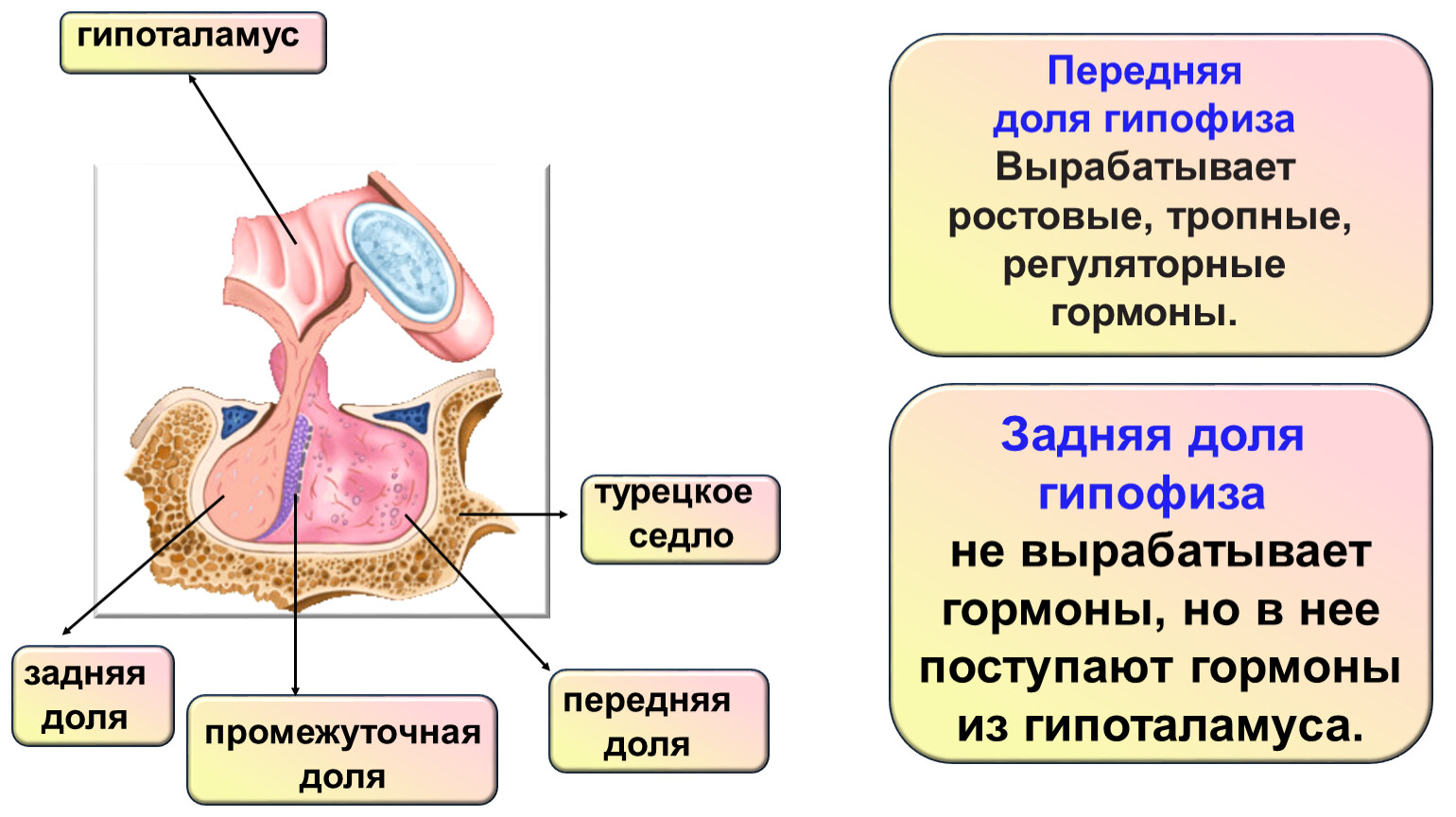 гипоталамус

турецкое седло

задняя доля

промежуточная доля

передняя доля

Передняя доля гипофиза Вырабатывает ростовые, тропные, регуляторные гормоны.

Задняя доля гипофиза не вырабатывает гормоны, но в нее поступают гормоны из гипоталамуса.